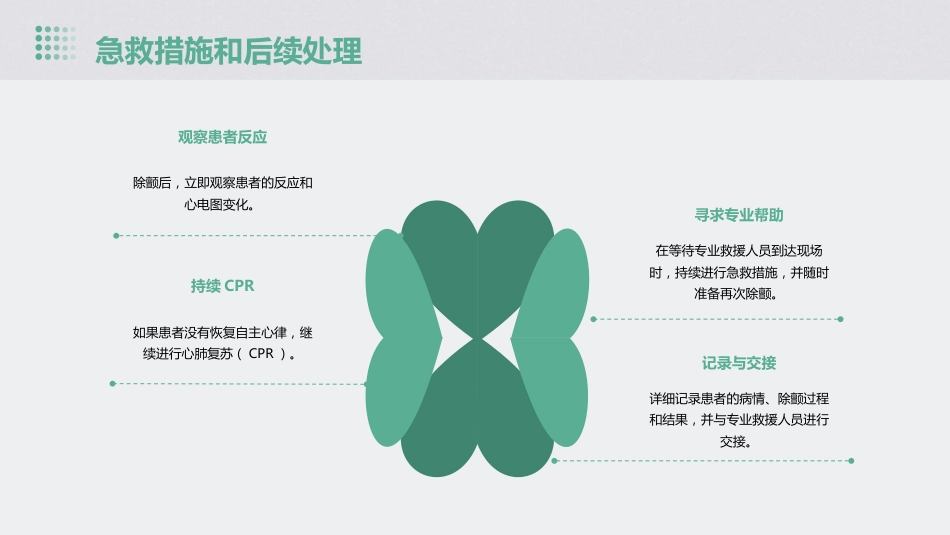 急救措施和后续处理

观察患者反应

除颤后，立即观察患者的反应和心电图变化。

持续 CPR

如果患者没有恢复自主心律，继续进行心肺复苏（ CPR ）。

寻求专业帮助

在等待专业救援人员到达现场时，持续进行急救措施，并随时准备再次除颤。

记录与交接

详细记录患者的病情、除颤过程和结果，并与专业救援人员进行交接。